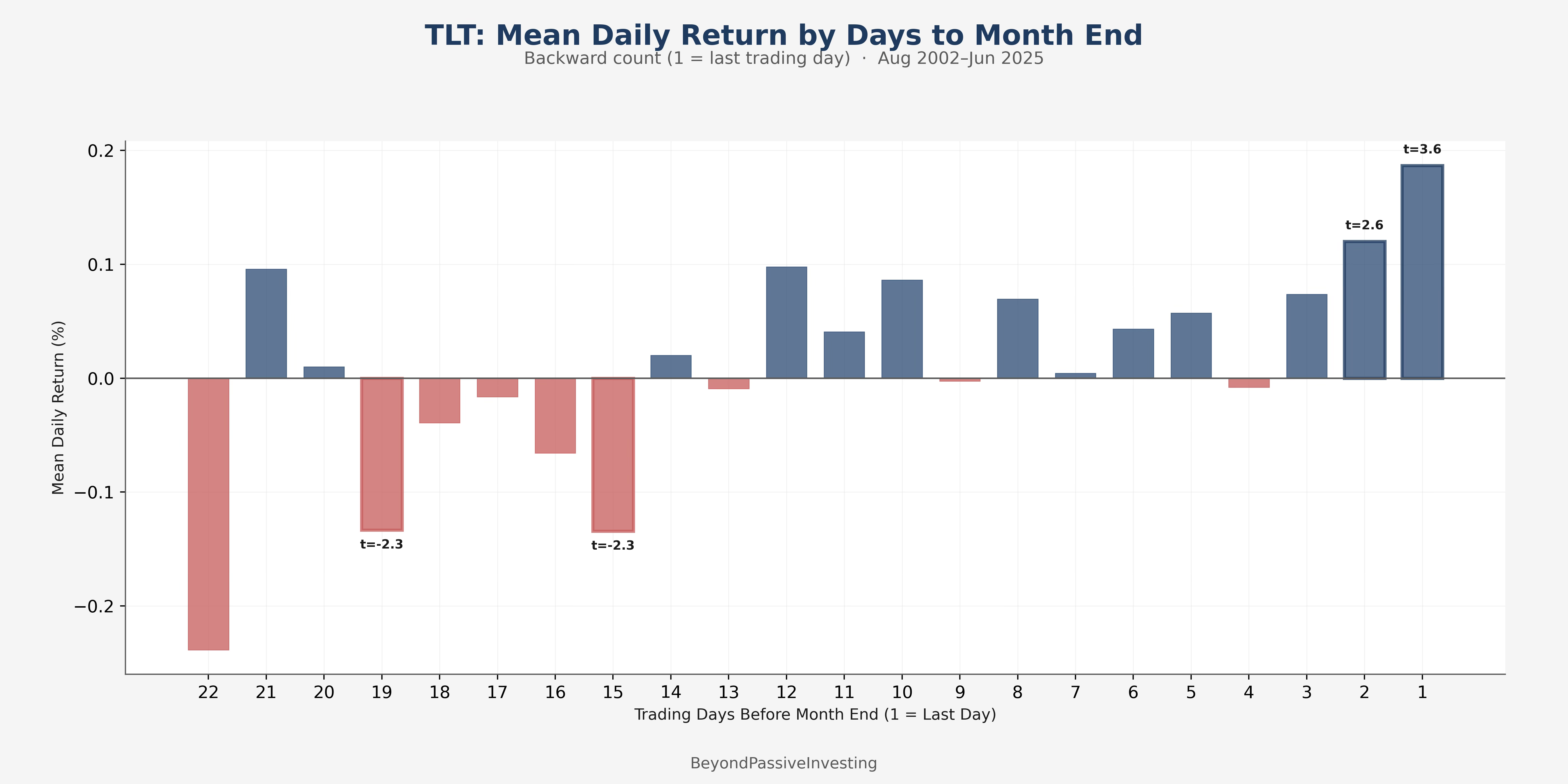 TLT: Mean Daily Return by Days to Month End
Backward count (1 = last trading day) · Aug 2002–Jun 2025

Mean Daily Return (%)

0.2
0.1
0.0
−0.1
−0.2

t=-2.3
t=-2.3
t=2.6
t=3.6

22 21 20 19 18 17 16 15 14 13 12 11 10 9 8 7 6 5 4 3 2 1

Trading Days Before Month End (1 = Last Day)

BeyondPassiveInvesting